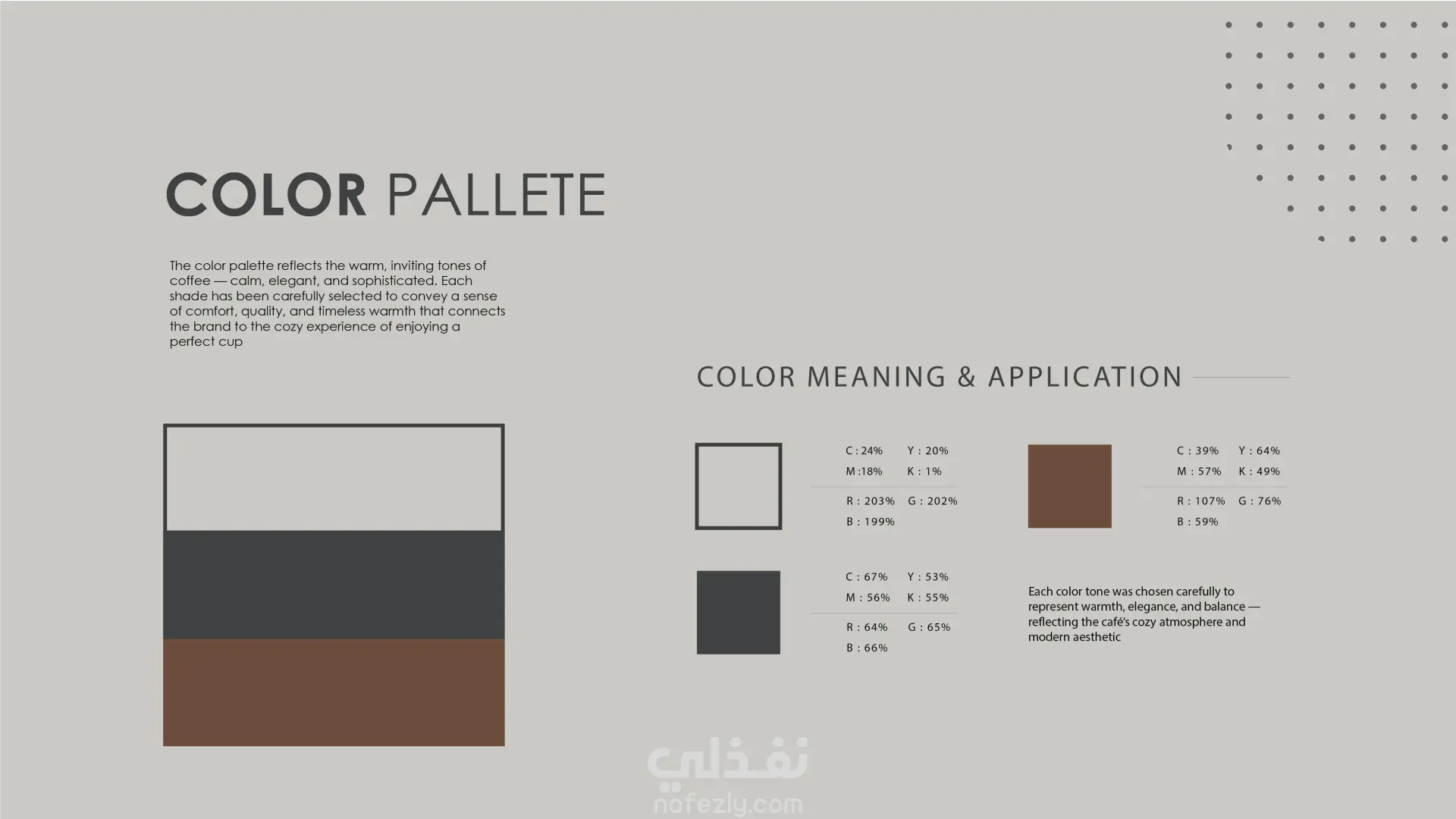 COLOR PALLETE

The color palette reflects the warm, inviting tones of coffee — calm, elegant, and sophisticated. Each shade has been carefully selected to convey a sense of comfort, quality, and timeless warmth that connects the brand to the cozy experience of enjoying a perfect cup

COLOR MEANING & APPLICATION

C : 24% Y : 20%
M :18% K : 1%
R : 203% G : 202%
B : 199%

C : 39% Y : 64%
M : 57% K : 49%
R : 107% G : 76%
B : 59%

C : 67% Y : 53%
M : 56% K : 55%
R : 64% G : 65%
B : 66%

Each color tone was chosen carefully to represent warmth, elegance, and balance — reflecting the café's cozy atmosphere and modern aesthetic

نفذلي
nafezly.com